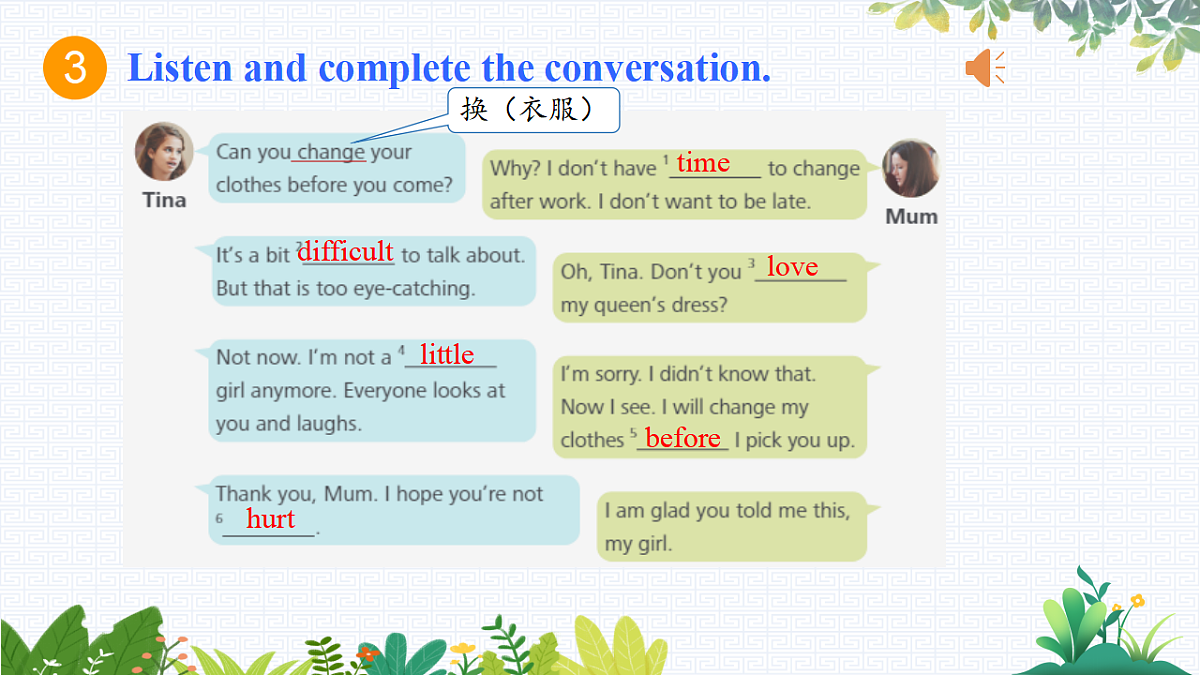 3 Listen and complete the conversation.

换（衣服）

Tina

Can you change your clothes before you come?

Mum

Why? I don't have $^1$ time to change after work. I don't want to be late.

It's a bit $^2$ difficult to talk about. But that is too eye-catching.

Oh, Tina. Don't you $^3$ love my queen's dress?

Not now. I'm not a $^4$ little girl anymore. Everyone looks at you and laughs.

I'm sorry. I didn't know that. Now I see. I will change my clothes $^5$ before I pick you up.

Thank you, Mum. I hope you're not $^6$ hurt.

I am glad you told me this, my girl.